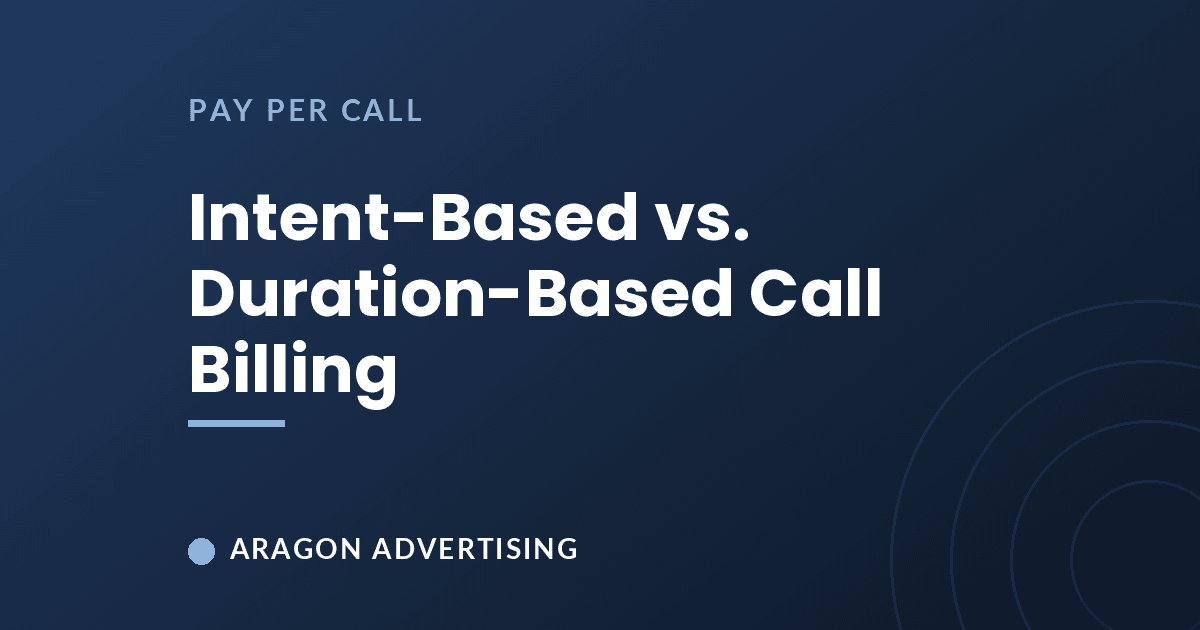 PAY PER CALL

Intent-Based vs. Duration-Based Call Billing

ARAGON ADVERTISING